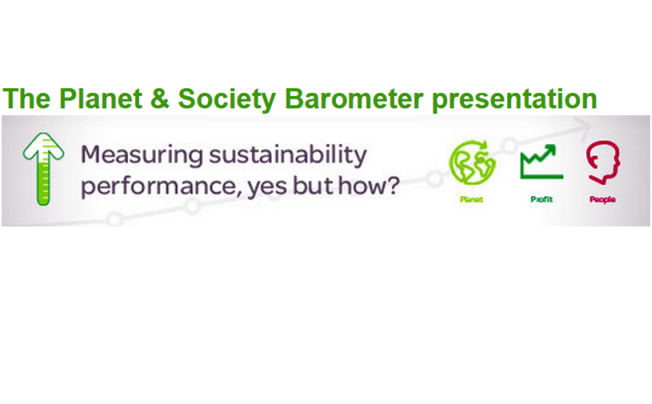 The Planet & Society Barometer presentation

Measuring sustainability performance, yes but how?

Planet

Profit

People